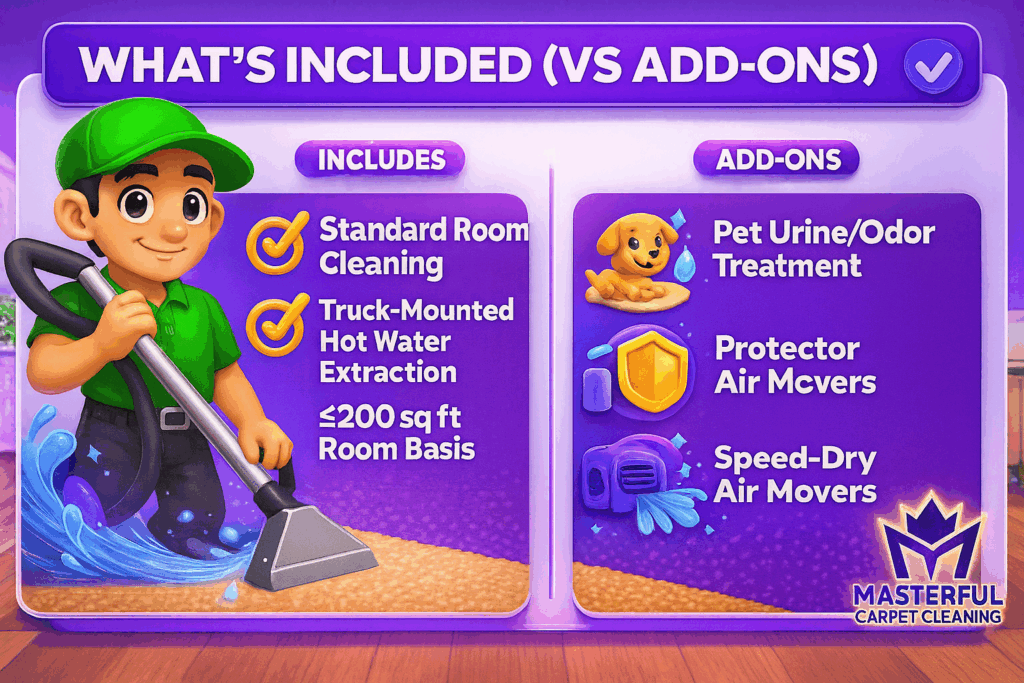 WHAT'S INCLUDED (VS ADD-ONS)

INCLUDES

Standard Room Cleaning

Truck-Mounted Hot Water Extraction

≤200 sq ft Room Basis

ADD-ONS

Pet Urine/Odor Treatment

Protector Air Mcvers

Speed-Dry Air Movers

MASTERFUL CARPET CLEANING